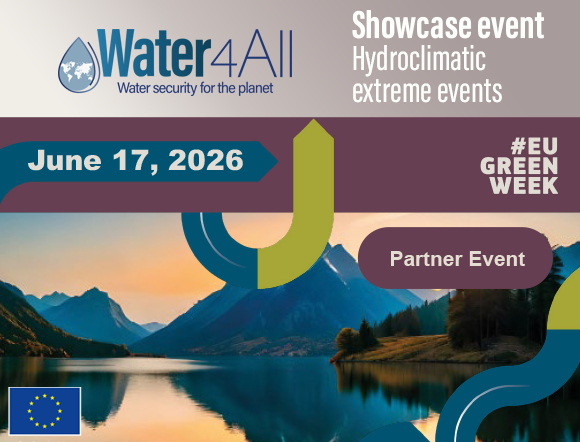 Water4All
Water security for the planet

Showcase event
Hydroclimatic extreme events

June 17, 2026

#EU GREEN WEEK

Partner Event